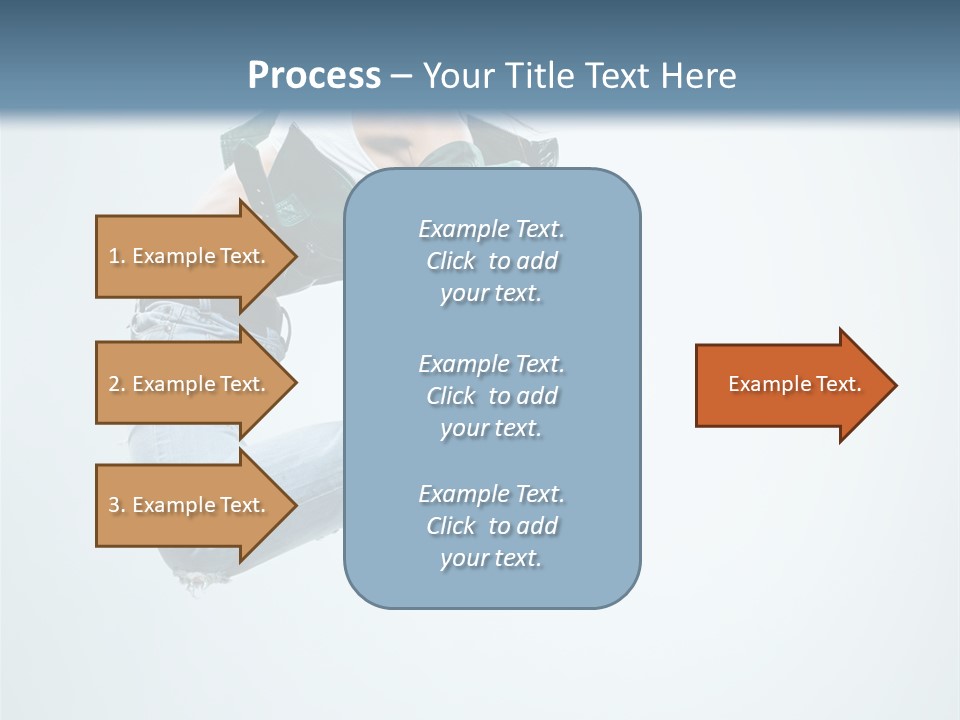 Process – Your Title Text Here

1. Example Text.

2. Example Text.

3. Example Text.

Example Text. Click to add your text.

Example Text. Click to add your text.

Example Text. Click to add your text.

Example Text.